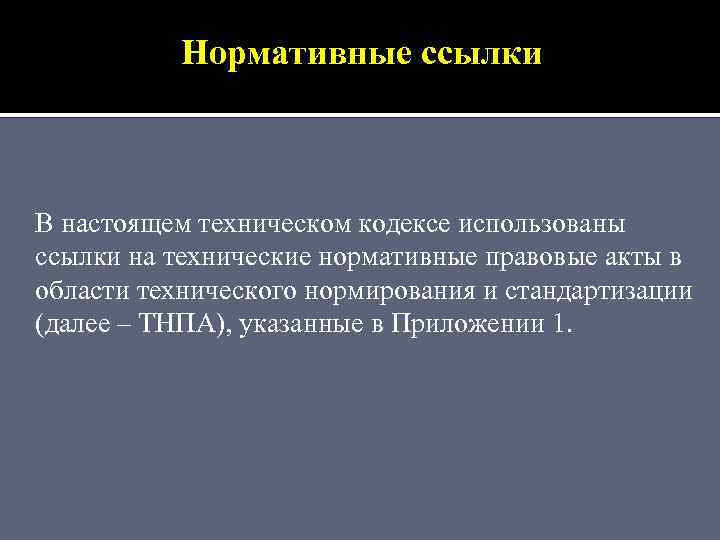 Нормативные ссылки

В настоящем техническом кодексе использованы ссылки на технические нормативные правовые акты в области технического нормирования и стандартизации (далее – ТНПА), указанные в Приложении 1.